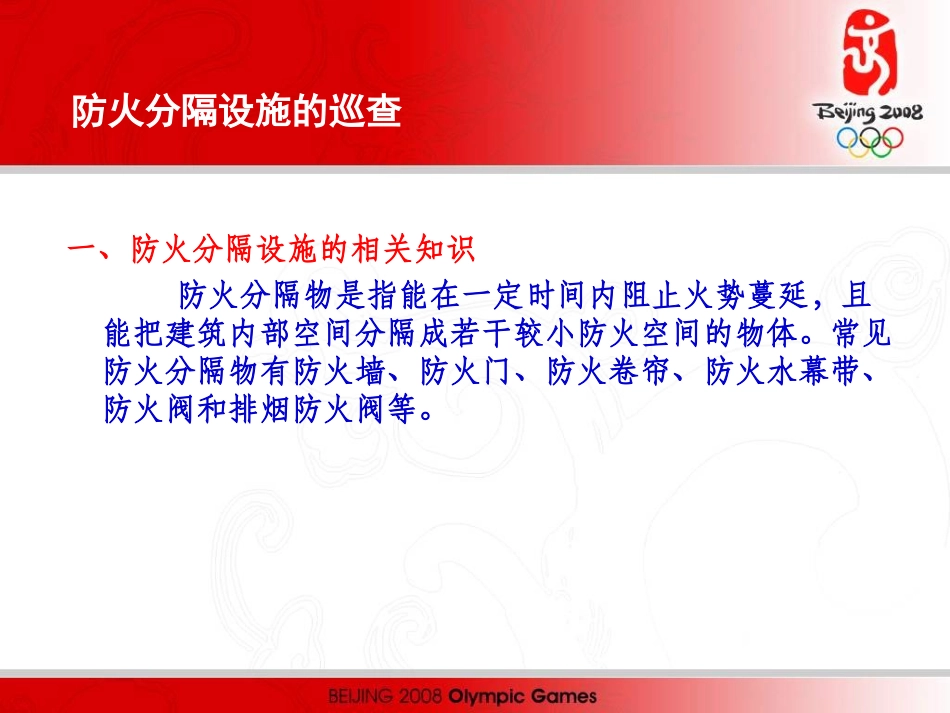 防火分隔设施的巡查

Beijing 2008

一、防火分隔设施的相关知识

防火分隔物是指能在一定时间内阻止火势蔓延，且能把建筑内部空间分隔成若干较小防火空间的物体。常见防火分隔物有防火墙、防火门、防火卷帘、防火水幕带、防火阀和排烟防火阀等。

BEIJING 2008 Olympic Games